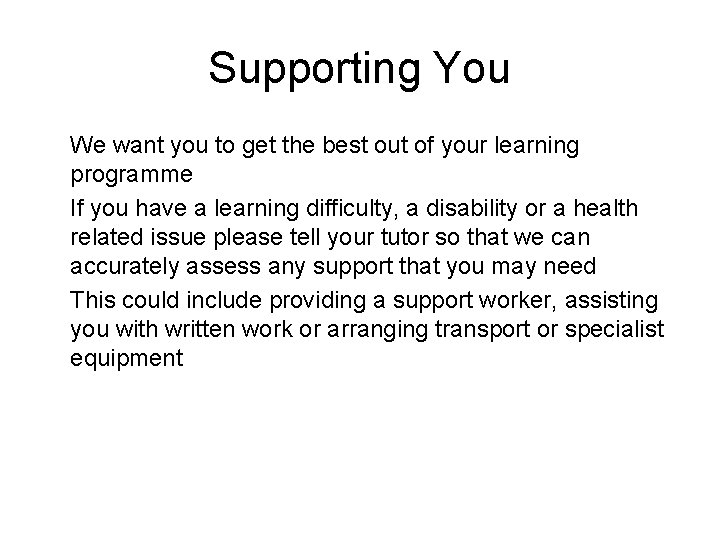 Supporting You

We want you to get the best out of your learning programme

If you have a learning difficulty, a disability or a health related issue please tell your tutor so that we can accurately assess any support that you may need

This could include providing a support worker, assisting you with written work or arranging transport or specialist equipment